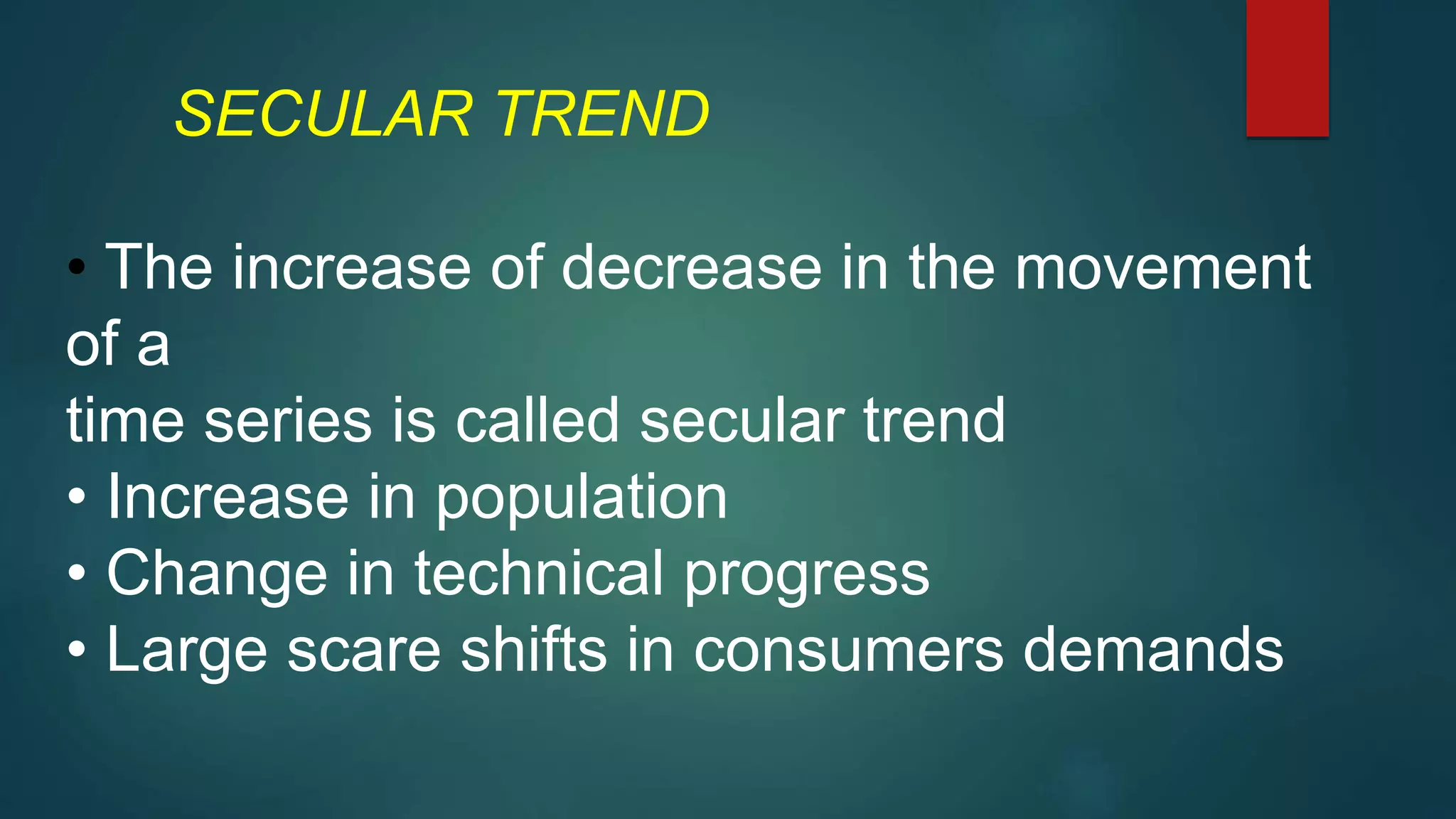 SECULAR TREND

• The increase of decrease in the movement of a time series is called secular trend
• Increase in population
• Change in technical progress
• Large scare shifts in consumers demands